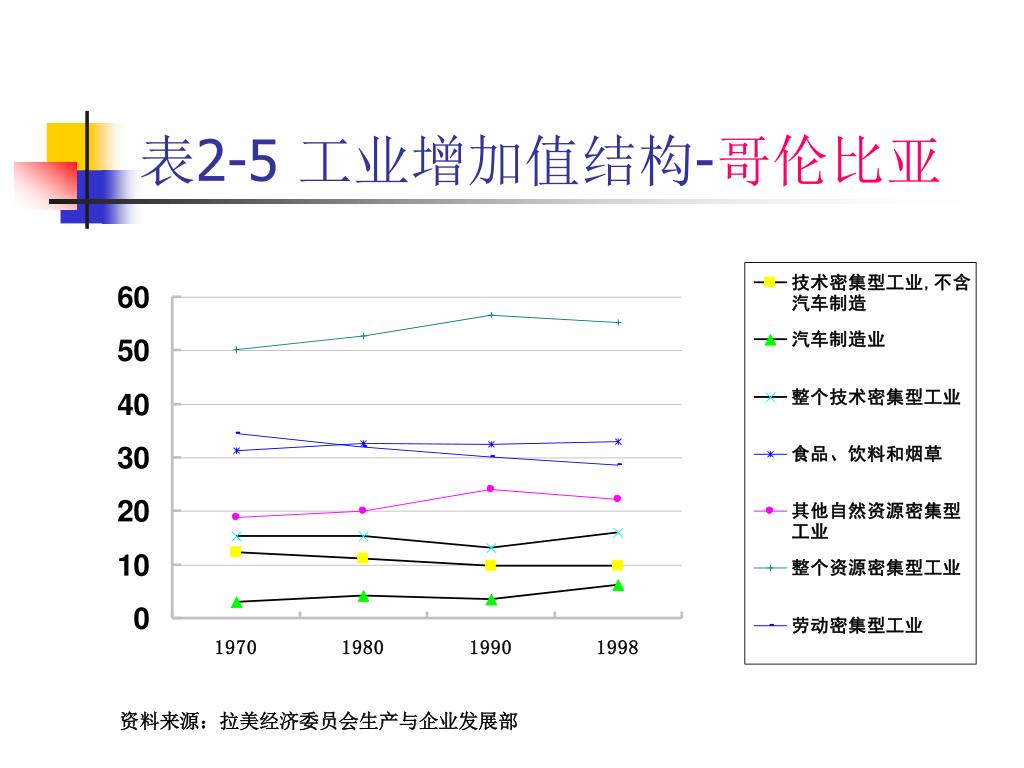 表2-5 工业增加值结构-哥伦比亚

60
50
40
30
20
10
0

1970 1980 1990 1998

技术密集型工业，不含汽车制造
汽车制造业
整个技术密集型工业
食品、饮料和烟草
其他自然资源密集型工业
整个资源密集型工业
劳动密集型工业

资料来源：拉美经济委员会生产与企业发展部